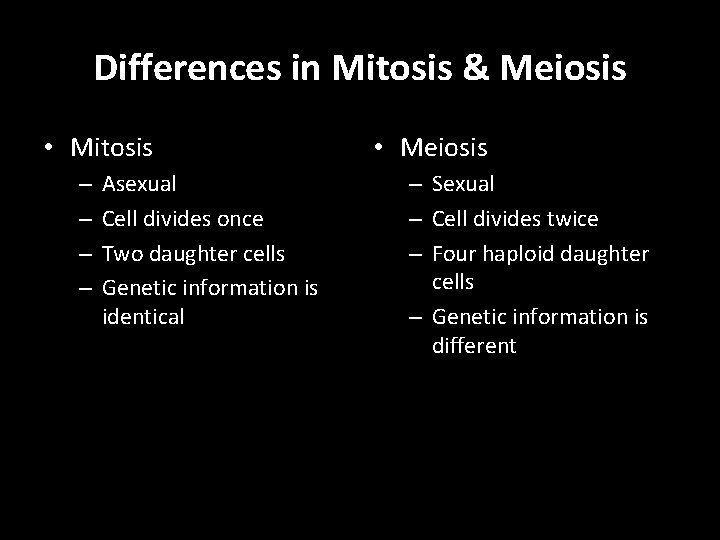 Differences in Mitosis & Meiosis

• Mitosis
– Asexual
– Cell divides once
– Two daughter cells
– Genetic information is identical

• Meiosis
– Sexual
– Cell divides twice
– Four haploid daughter cells
– Genetic information is different